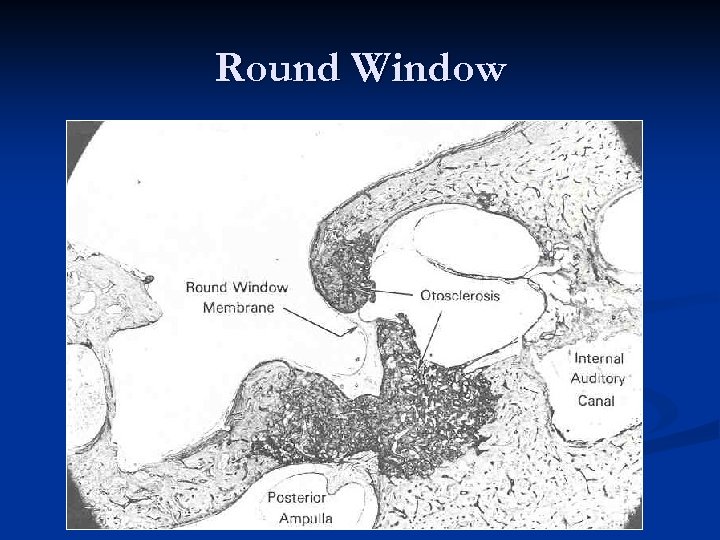 Round Window

Round Window Membrane

Otosclerosis

Internal Auditory Canal

Posterior Ampulla